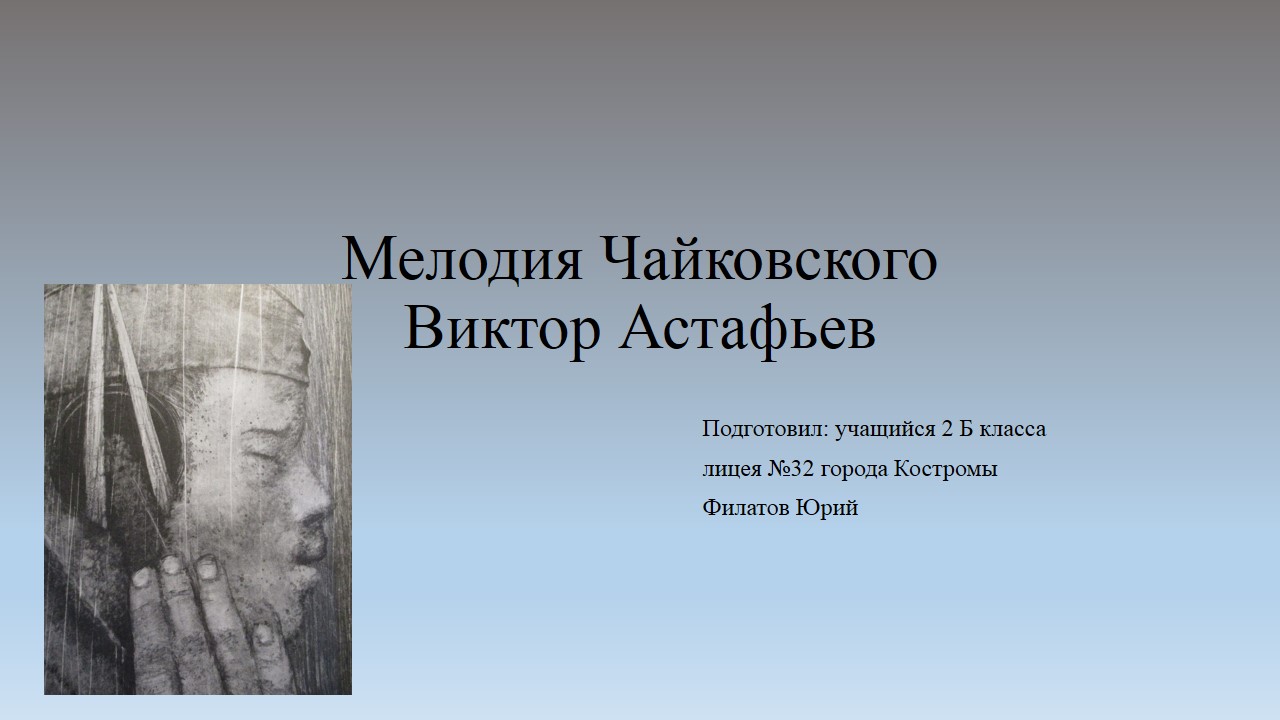 Мелодия Чайковского
Виктор Астафьев

Подготовил: учащийся 2 Б класса
лицея №32 города Костромы
Филатов Юрий